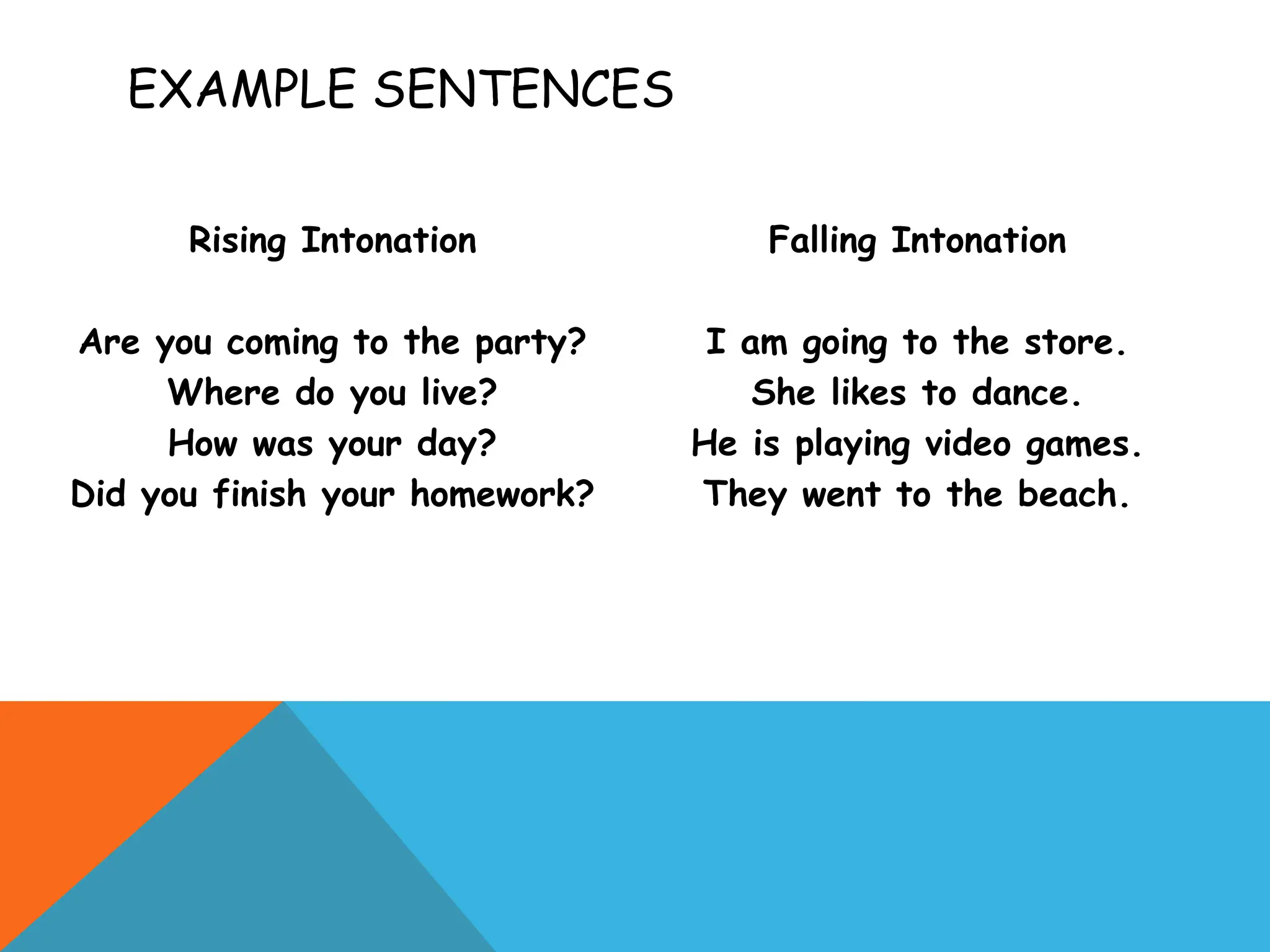 EXAMPLE SENTENCES

Rising Intonation

Are you coming to the party?
Where do you live?
How was your day?
Did you finish your homework?

Falling Intonation

I am going to the store.
She likes to dance.
He is playing video games.
They went to the beach.